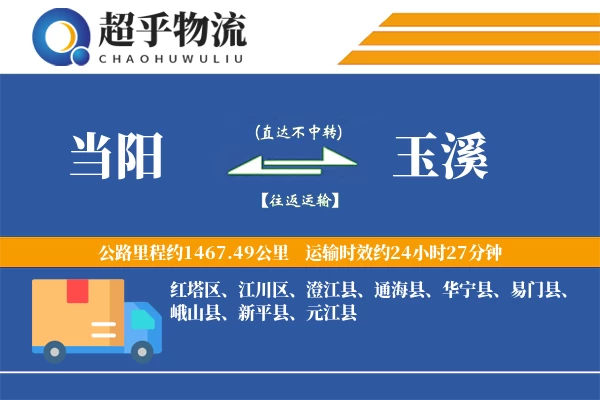 超乎物流
CHAOHUWULIU

当阳
(直达不中转)
【往返运输】
玉溪

公路里程约1467.49公里 运输时效约24小时27分钟

红塔区、江川区、澄江县、通海县、华宁县、易门县、峨山县、新平县、元江县